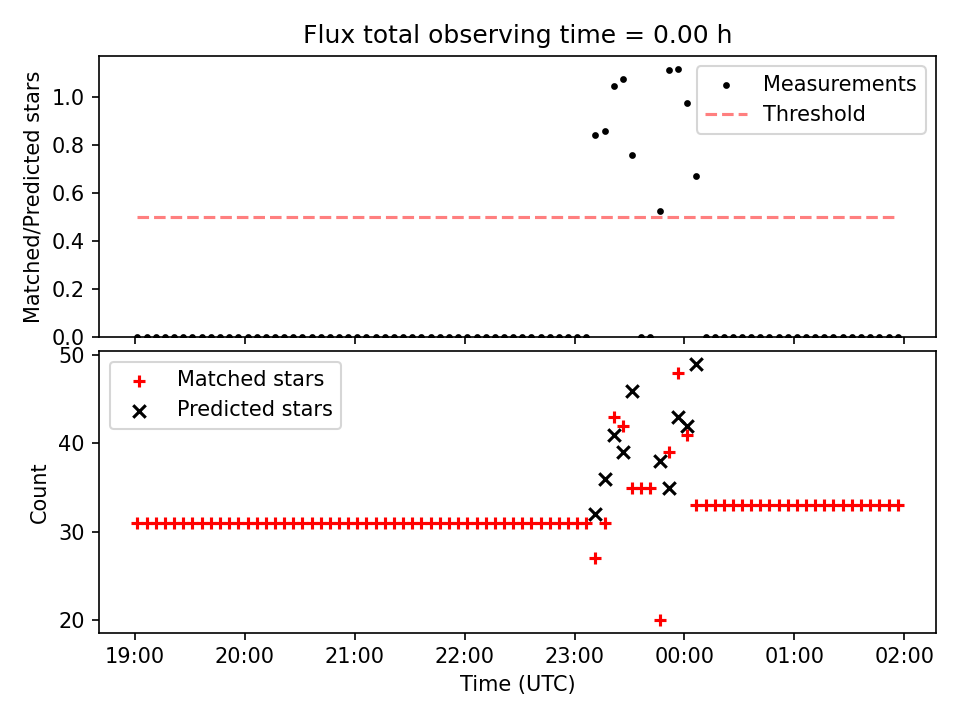 Flux total observing time = 0.00 h

Matched/Predicted stars

1.0
0.8
0.6
0.4
0.2
0.0

Measurements
Threshold

Count

50
40
30
20

Matched stars
Predicted stars

19:00
20:00
21:00
22:00
23:00
00:00
01:00
02:00

Time (UTC)